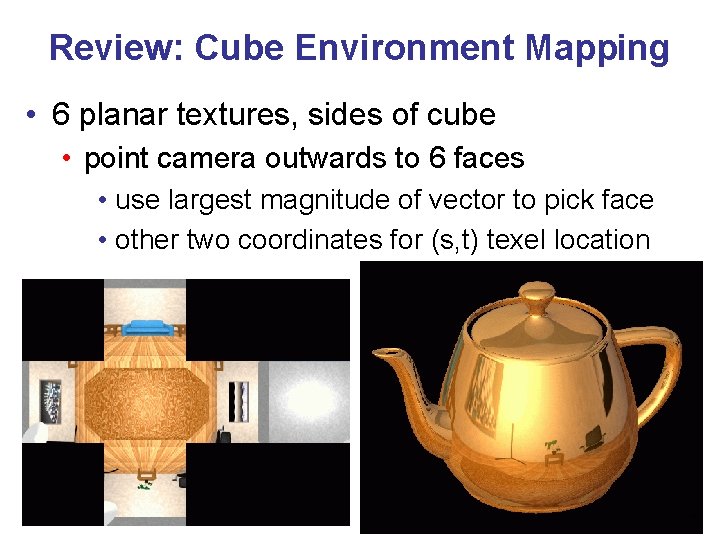 Review: Cube Environment Mapping

• 6 planar textures, sides of cube
  • point camera outwards to 6 faces
    • use largest magnitude of vector to pick face
    • other two coordinates for (s,t) texel location